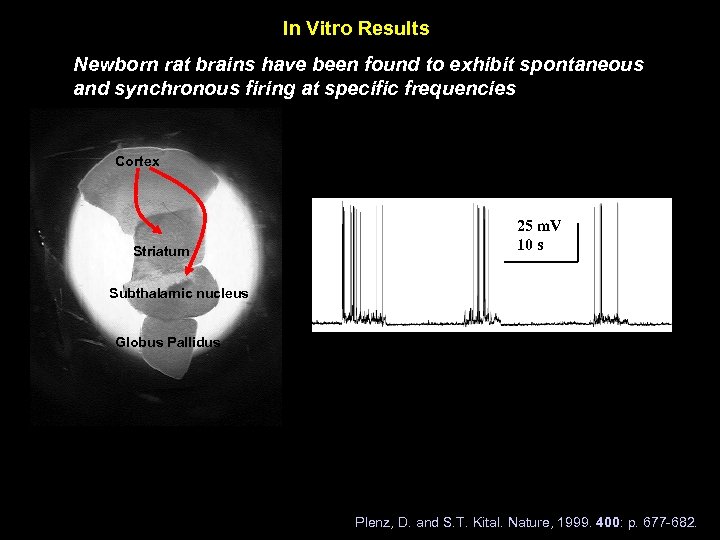 In Vitro Results

Newborn rat brains have been found to exhibit spontaneous and synchronous firing at specific frequencies

Cortex

Striatum

Subthalamic nucleus

Globus Pallidus

25 mV
10 s

Plenz, D. and S.T. Kital. Nature, 1999. 400: p. 677-682.